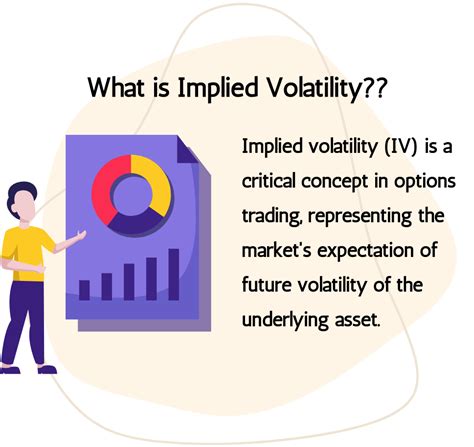 What is Implied Volatility??

Implied volatility (IV) is a critical concept in options trading, representing the market's expectation of future volatility of the underlying asset.